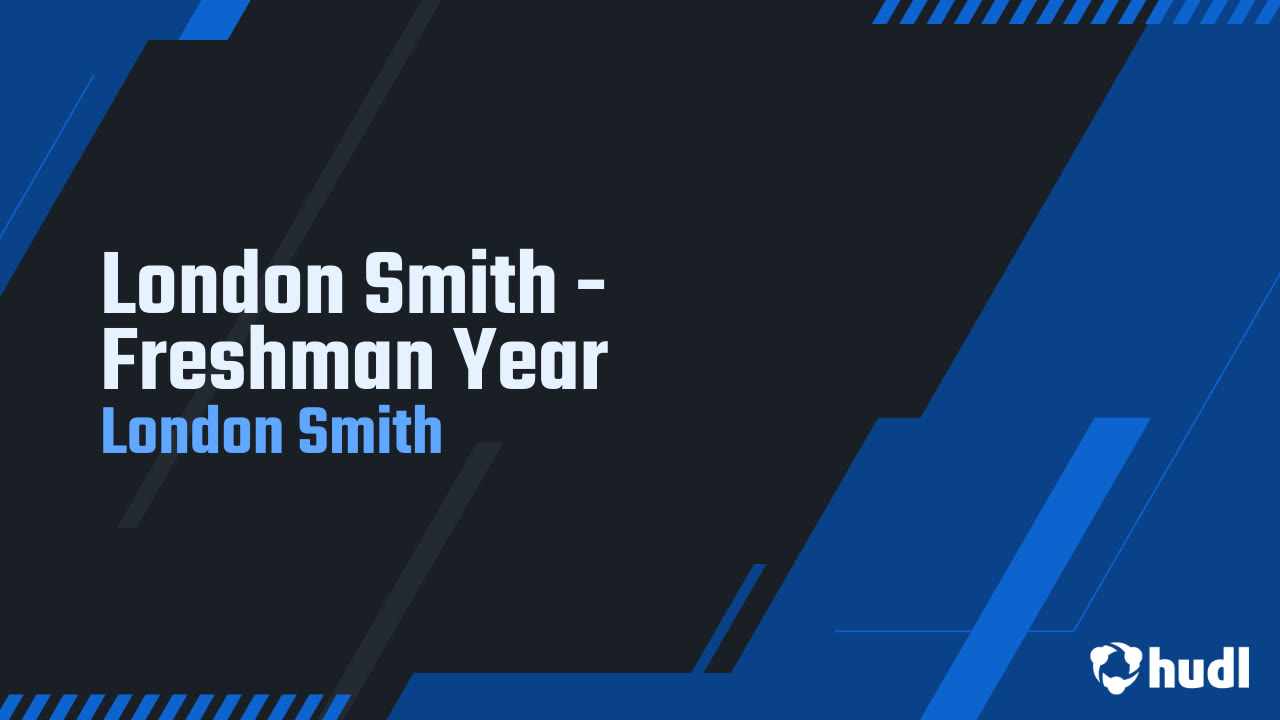 London Smith - Freshman Year
London Smith

hudl